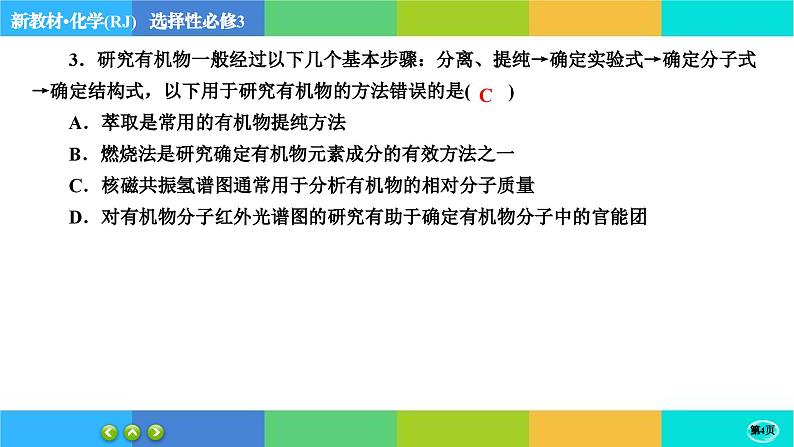 新教材·化学(RJ)　选择性必修3

3．研究有机物一般经过以下几个基本步骤：分离、提纯→确定实验式→确定分子式→确定结构式，以下用于研究有机物的方法错误的是( C )

A．萃取是常用的有机物提纯方法

B．燃烧法是研究确定有机物元素成分的有效方法之一

C．核磁共振氢谱图通常用于分析有机物的相对分子质量

D．对有机物分子红外光谱图的研究有助于确定有机物分子中的官能团

第4页